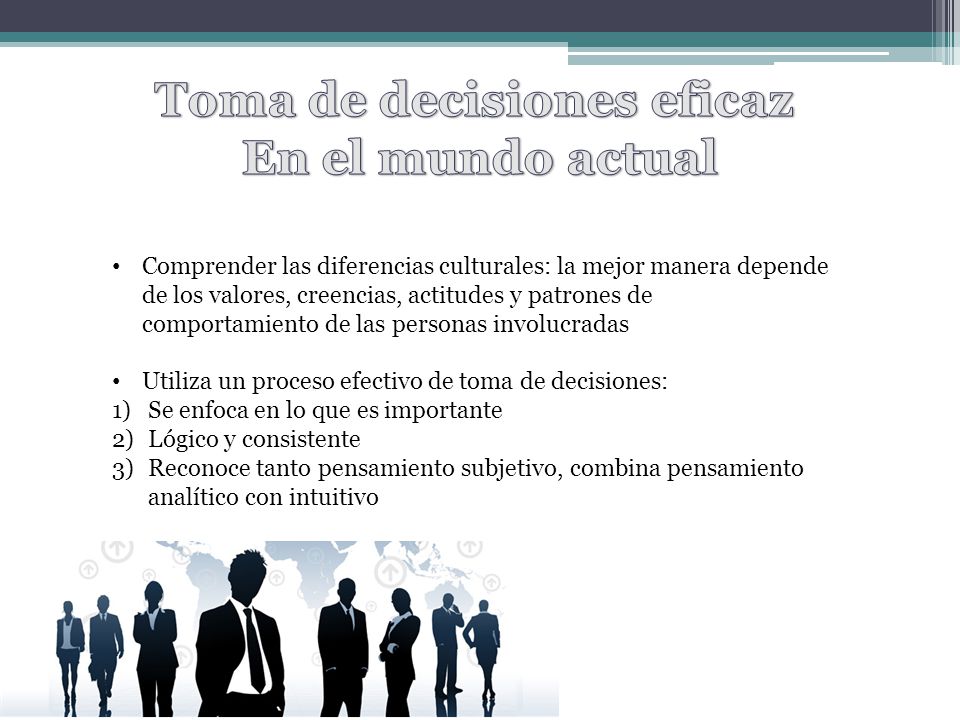 Toma de decisiones eficaz
En el mundo actual

• Comprender las diferencias culturales: la mejor manera depende de los valores, creencias, actitudes y patrones de comportamiento de las personas involucradas

• Utiliza un proceso efectivo de toma de decisiones:
1) Se enfoca en lo que es importante
2) Lógico y consistente
3) Reconoce tanto pensamiento subjetivo, combina pensamiento analítico con intuitivo